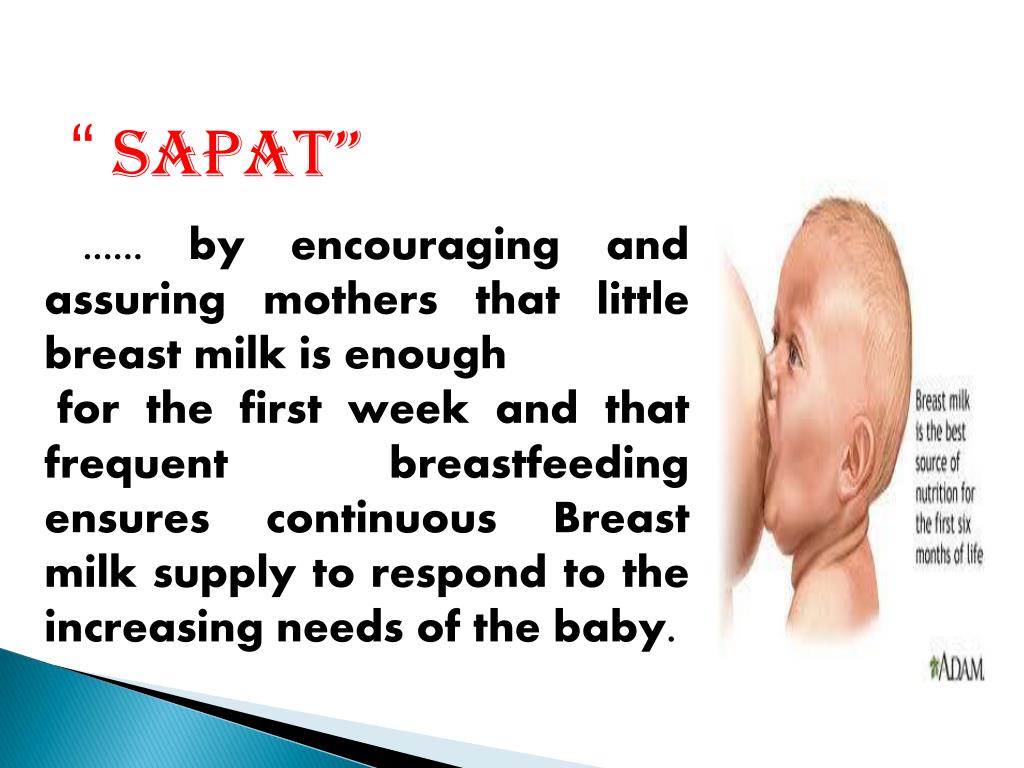 “ SAPAT”

…… by encouraging and assuring mothers that little breast milk is enough
for the first week and that frequent breastfeeding ensures continuous Breast milk supply to respond to the increasing needs of the baby.

Breast milk is the best source of nutrition for the first six months of life

ADAM.